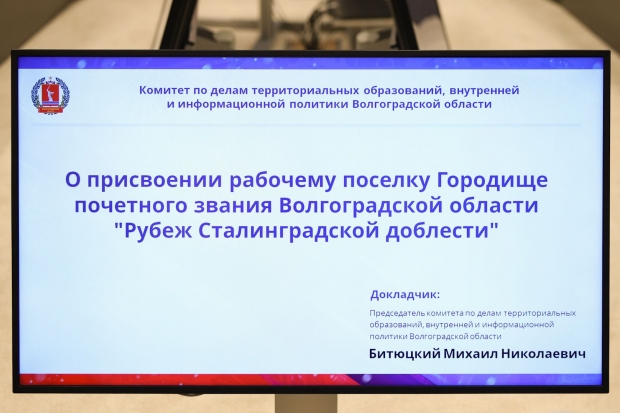 Комитет по делам территориальных образований, внутренней и информационной политики Волгоградской области

О присвоении рабочему поселку Городище почетного звания Волгоградской области "Рубеж Сталинградской доблести"

Докладчик:

Председатель комитета по делам территориальных образований, внутренней и информационной политики Волгоградской области

Битюцкий Михаил Николаевич